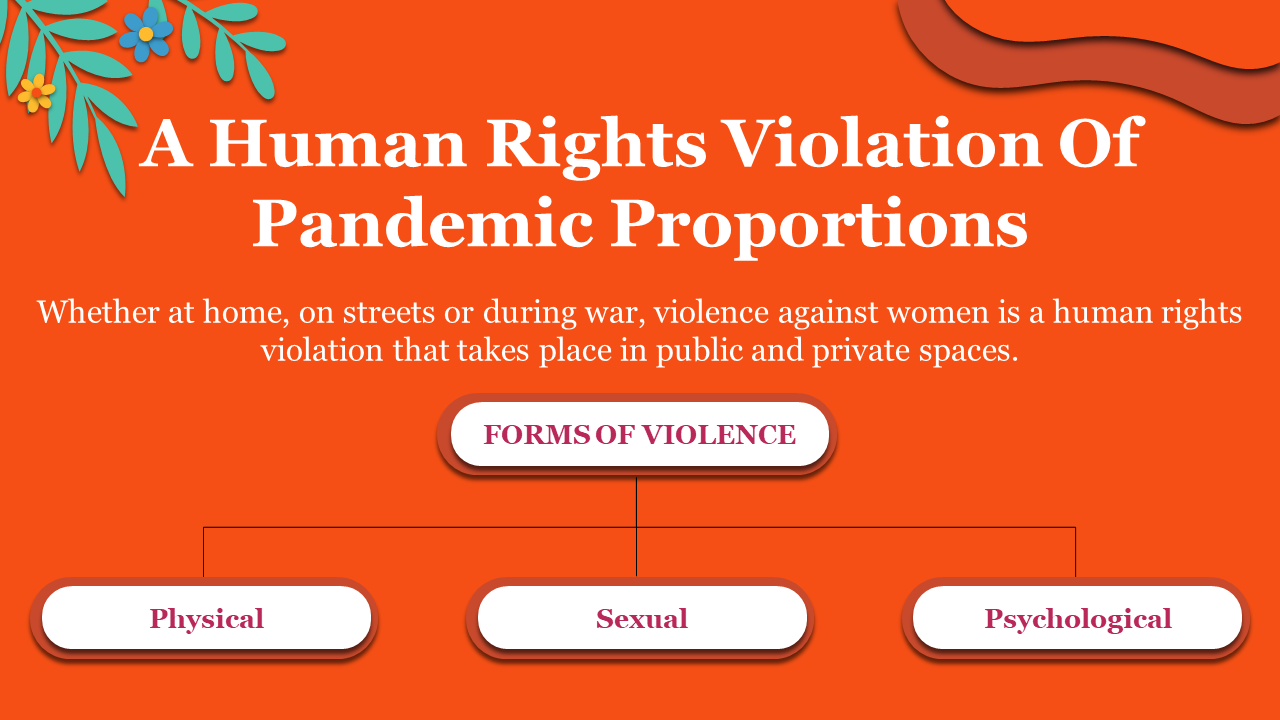 A Human Rights Violation Of Pandemic Proportions

Whether at home, on streets or during war, violence against women is a human rights violation that takes place in public and private spaces.

FORMS OF VIOLENCE

Physical

Sexual

Psychological